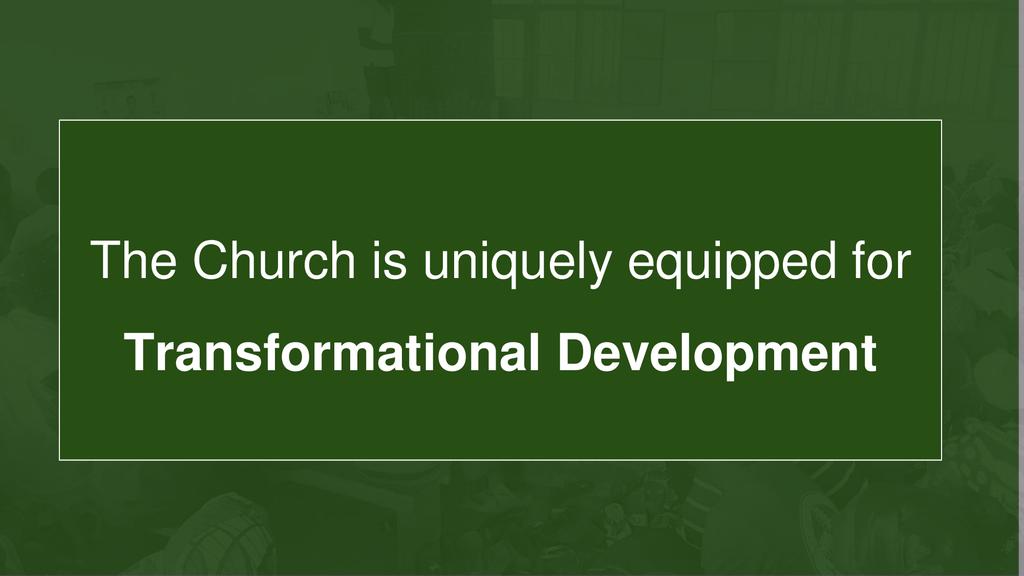 The Church is uniquely equipped for

Transformational Development